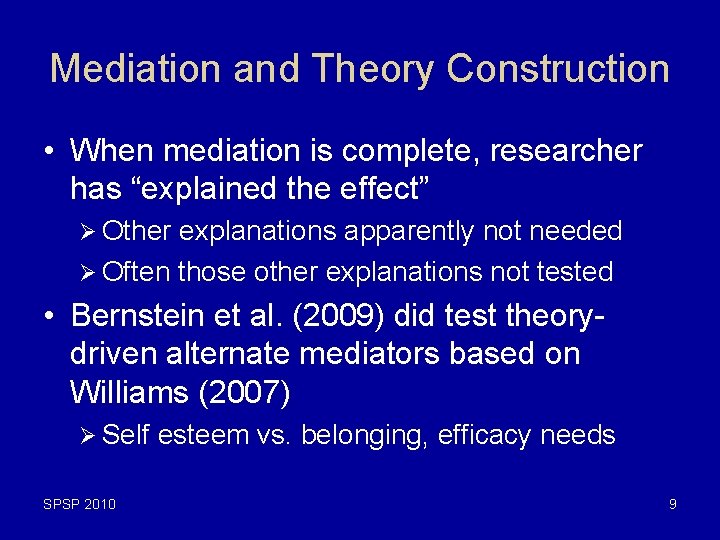 Mediation and Theory Construction

• When mediation is complete, researcher has “explained the effect”

➢ Other explanations apparently not needed

➢ Often those other explanations not tested

• Bernstein et al. (2009) did test theory-driven alternate mediators based on Williams (2007)

➢ Self esteem vs. belonging, efficacy needs

SPSP 2010

9